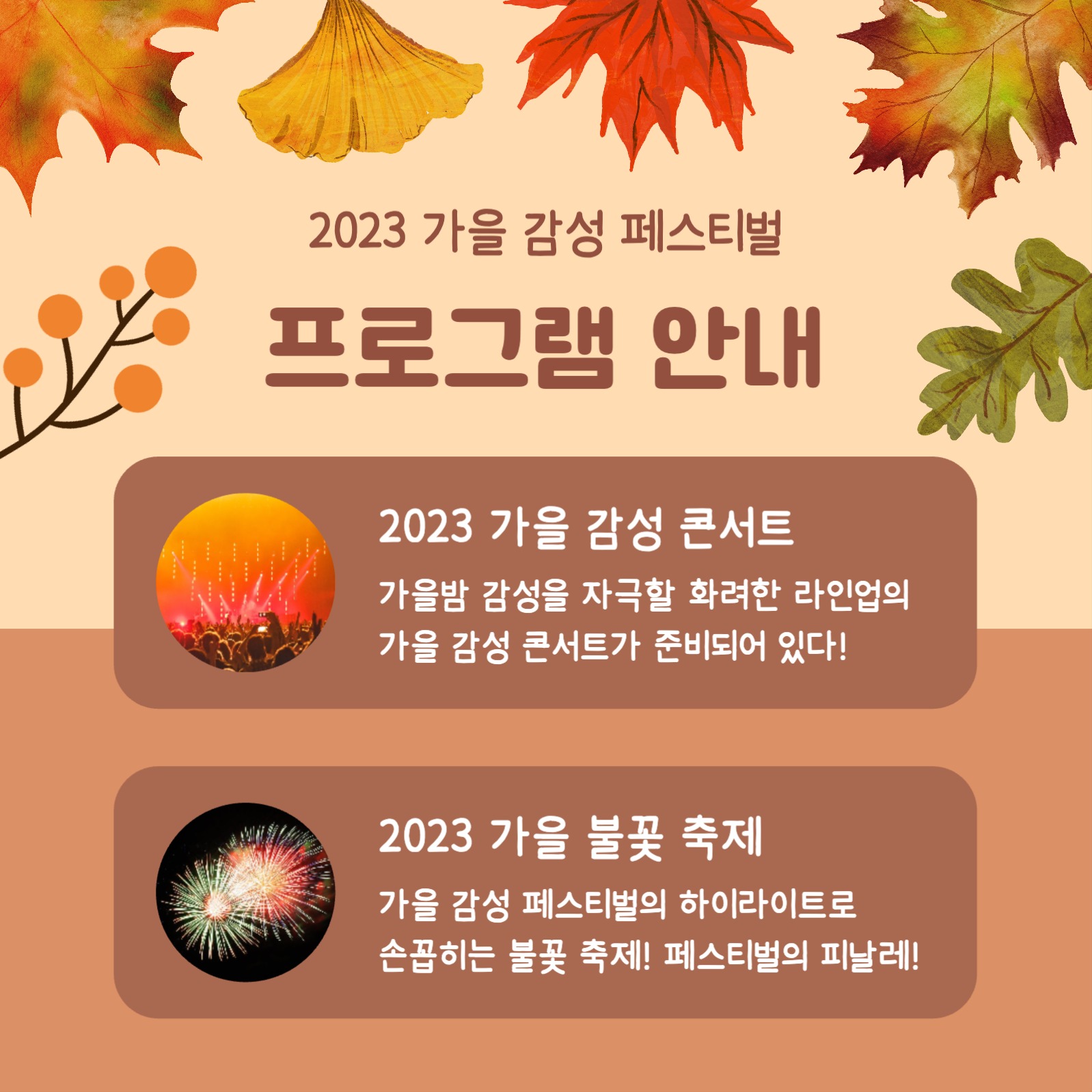 2023 가을 감성 페스티벌

프로그램 안내

2023 가을 감성 콘서트

가을밤 감성을 자극할 화려한 라인업의 가을 감성 콘서트가 준비되어 있다!

2023 가을 불꽃 축제

가을 감성 페스티벌의 하이라이트로 손꼽히는 불꽃 축제! 페스티벌의 피날레!